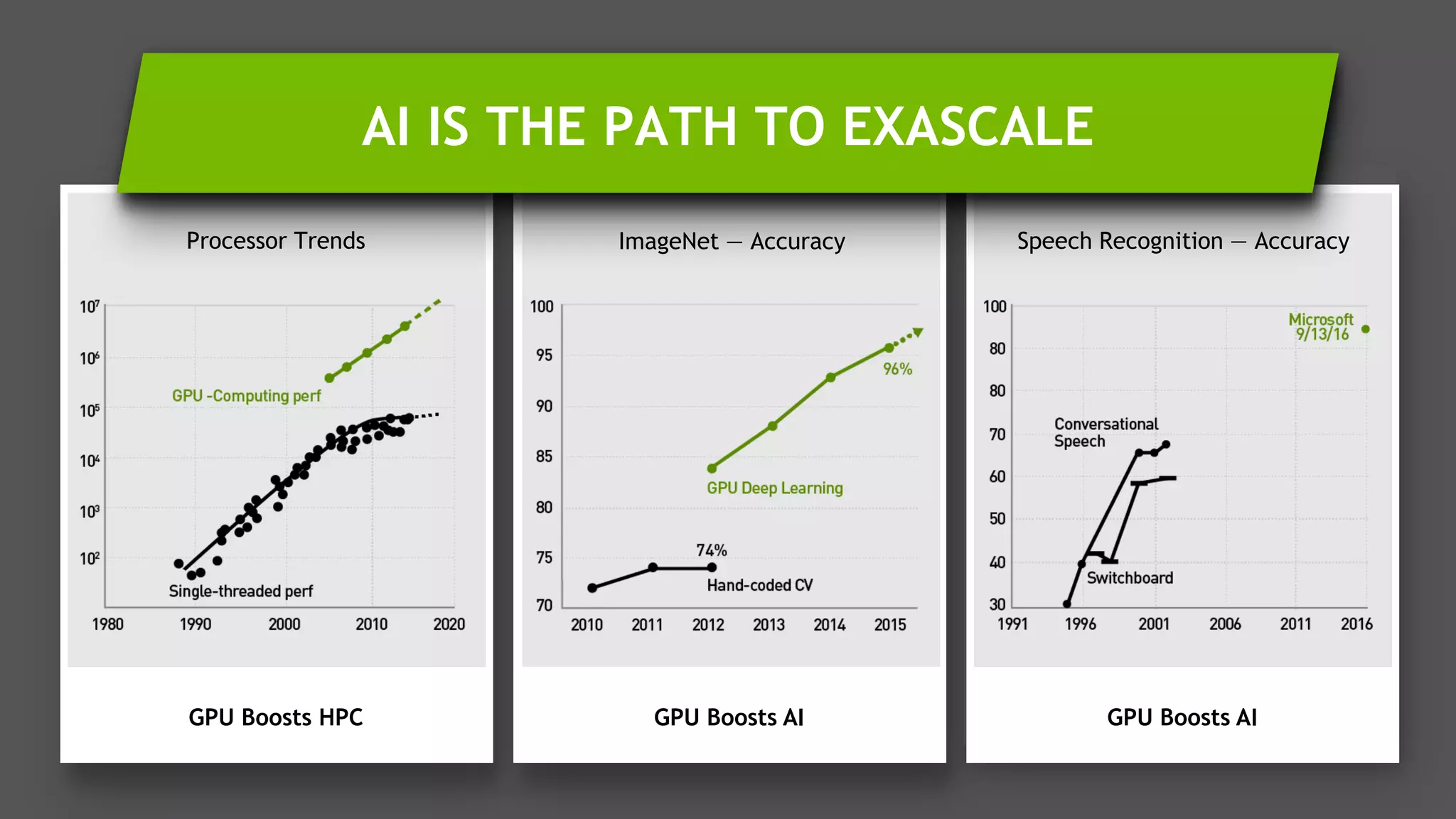 AI IS THE PATH TO EXASCALE

Processor Trends

$10^7$
$10^6$
$10^5$
$10^4$
$10^3$
$10^2$

GPU -Computing perf

Single-threaded perf

1980 1990 2000 2010 2020

GPU Boosts HPC

ImageNet — Accuracy

100
95
90
85
80
75
70

96%

GPU Deep Learning

74%

Hand-coded CV

2010 2011 2012 2013 2014 2015

GPU Boosts AI

Speech Recognition — Accuracy

100
80
80
70
60
50
40
30

Microsoft 9/13/16

Conversational Speech

Switchboard

1991 1996 2001 2006 2011 2016

GPU Boosts AI